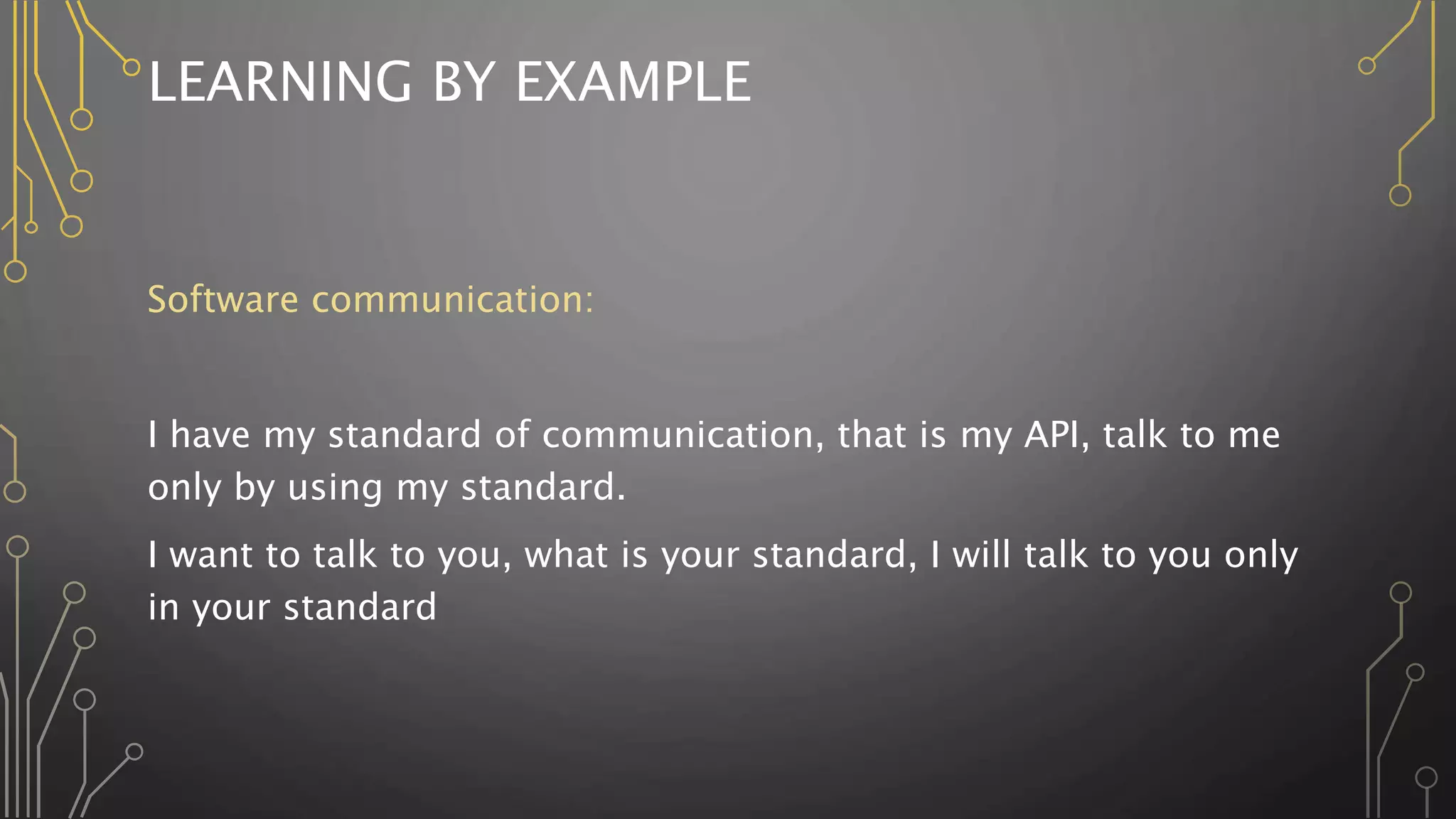 LEARNING BY EXAMPLE

Software communication:

I have my standard of communication, that is my API, talk to me only by using my standard.

I want to talk to you, what is your standard, I will talk to you only in your standard